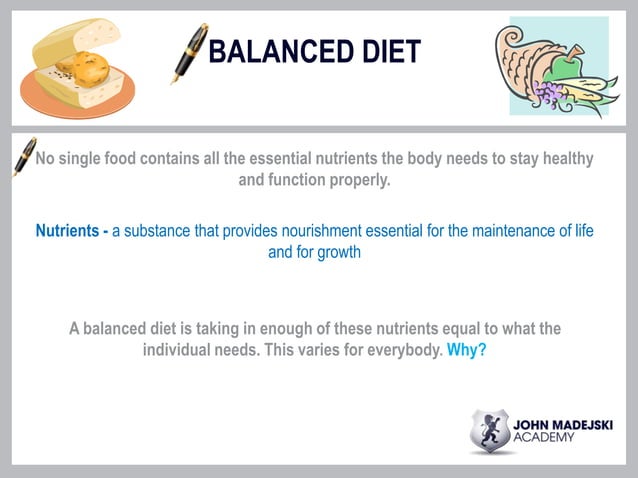 BALANCED DIET

No single food contains all the essential nutrients the body needs to stay healthy and function properly.

Nutrients - a substance that provides nourishment essential for the maintenance of life and for growth

A balanced diet is taking in enough of these nutrients equal to what the individual needs. This varies for everybody. Why?

JOHN MADEJSKI ACADEMY